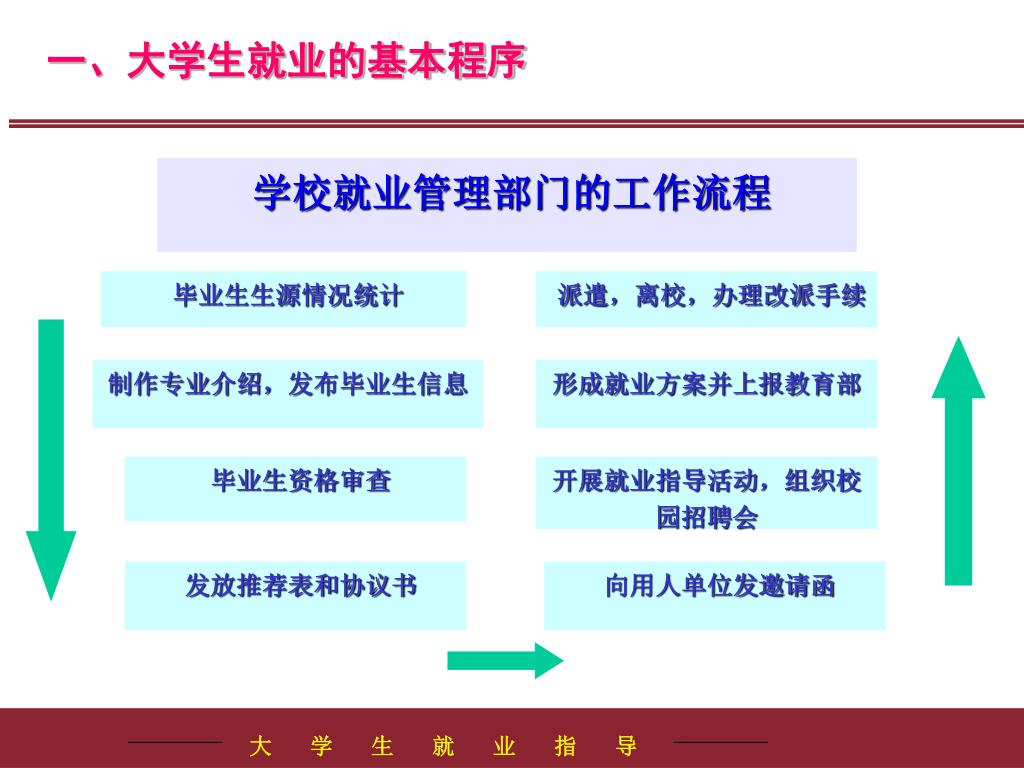 一、大学生就业的基本程序

学校就业管理部门的工作流程

毕业生生源情况统计

制作专业介绍，发布毕业生信息

毕业生资格审查

发放推荐表和协议书

派遣，离校，办理改派手续

形成就业方案并上报教育部

开展就业指导活动，组织校园招聘会

向用人单位发邀请函

大 学 生 就 业 指 导